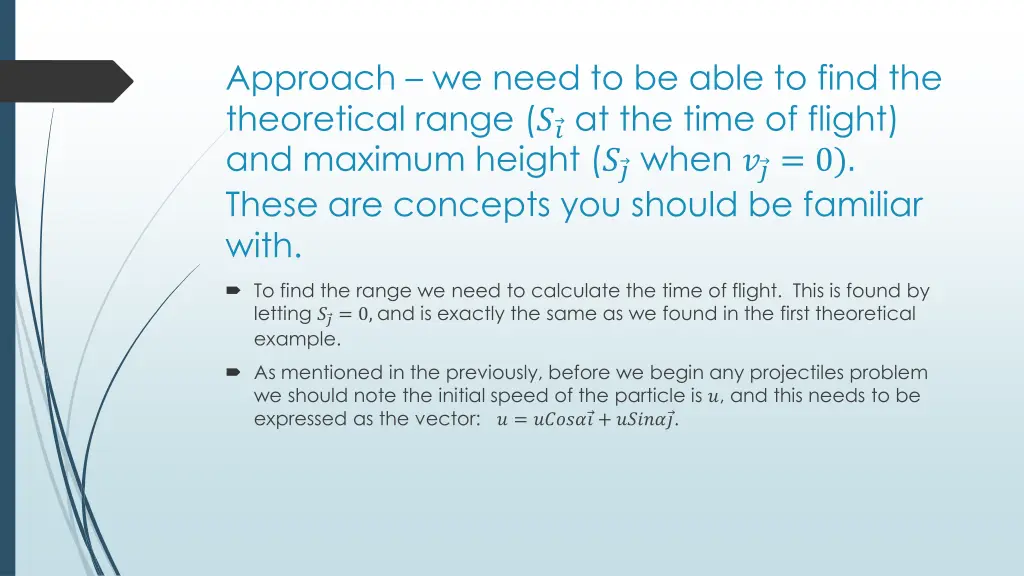 Approach – we need to be able to find the theoretical range ($S_{\vec{i}}$ at the time of flight) and maximum height ($S_{\vec{j}}$ when $v_{\vec{j}} = 0$). These are concepts you should be familiar with.

To find the range we need to calculate the time of flight. This is found by letting $S_{\vec{j}} = 0$, and is exactly the same as we found in the first theoretical example.

As mentioned in the previously, before we begin any projectiles problem we should note the initial speed of the particle is $u$, and this needs to be expressed as the vector: $u = uCos\alpha\vec{i} + uSin\alpha\vec{j}$.